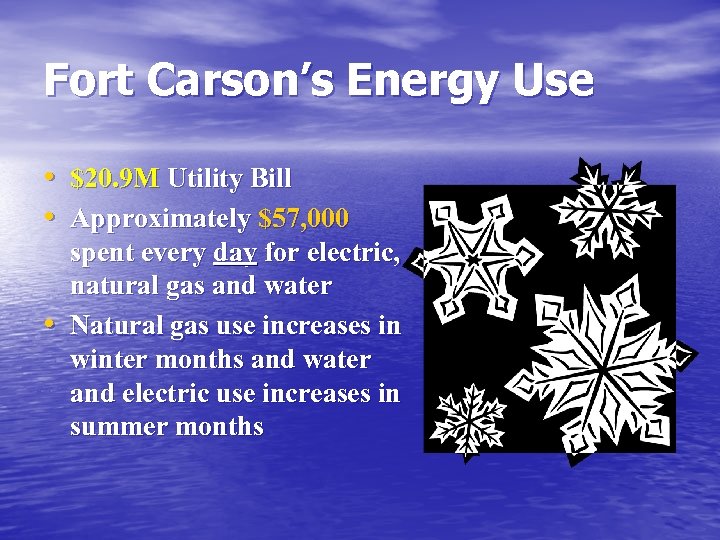 Fort Carson's Energy Use

• \$20.9M Utility Bill
• Approximately \$57,000 spent every day for electric, natural gas and water
• Natural gas use increases in winter months and water and electric use increases in summer months